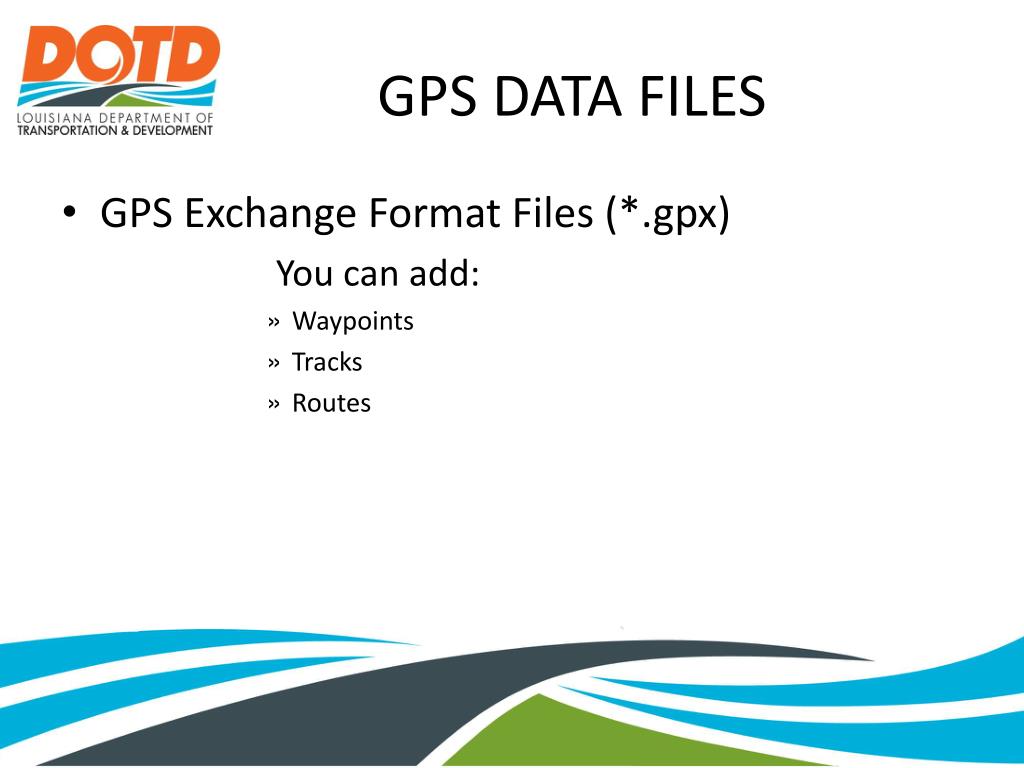 DOTD
LOUISIANA DEPARTMENT OF
TRANSPORTATION & DEVELOPMENT

GPS DATA FILES

• GPS Exchange Format Files (*.gpx)

You can add:

» Waypoints
» Tracks
» Routes